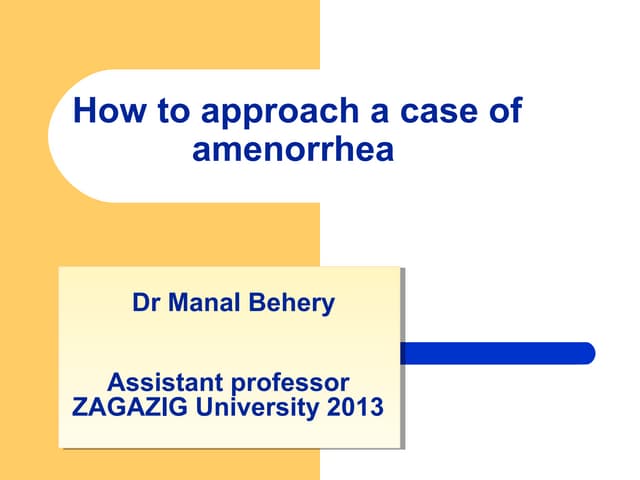 How to approach a case of amenorrhea

Dr Manal Behery

Assistant professor
ZAGAZIG University 2013